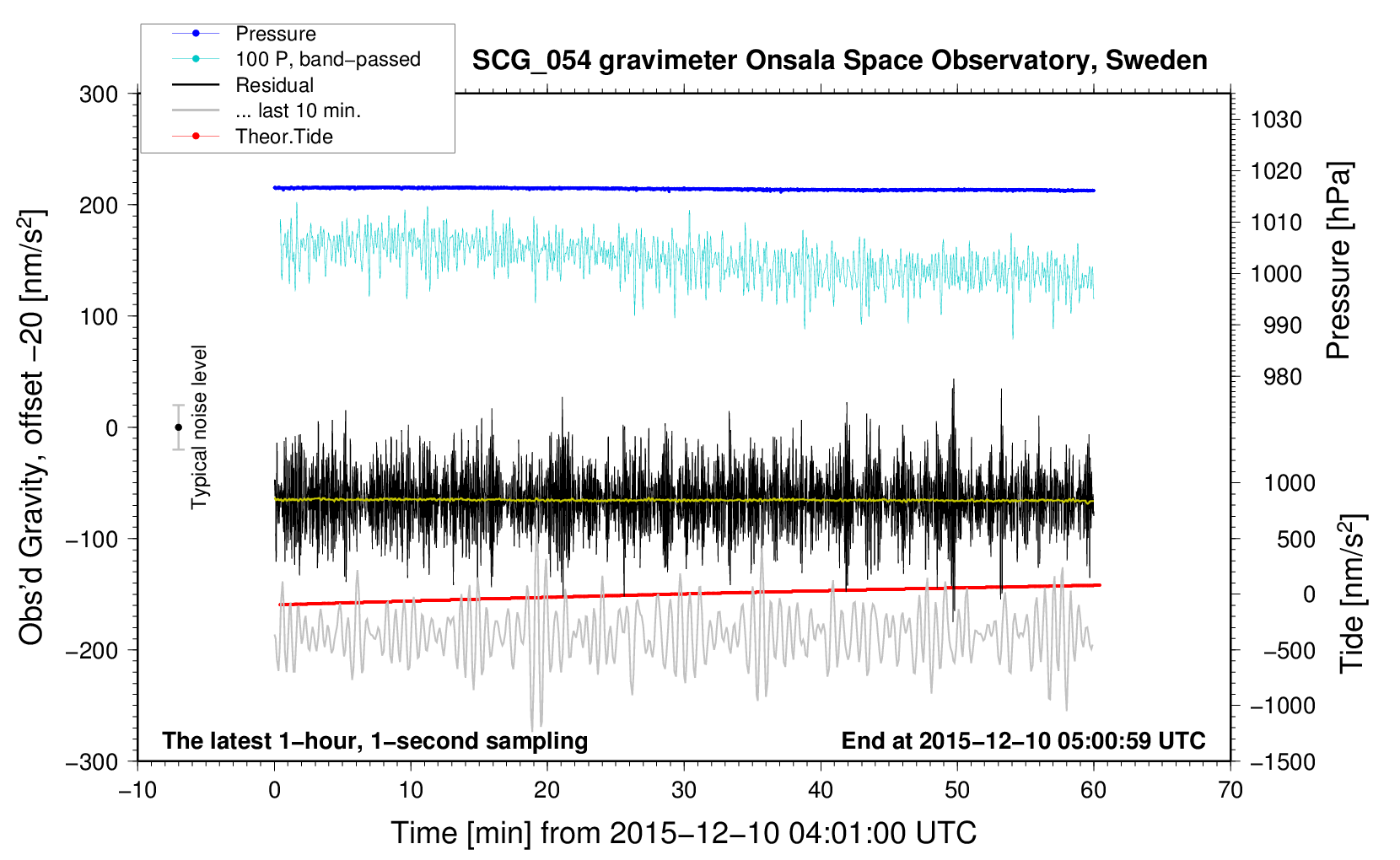 Pressure
100 P, band−passed
Residual
... last 10 min.
Theor.Tide

SCG_054 gravimeter Onsala Space Observatory, Sweden

300
200
100
0
−100
−200
−300

Obs'd Gravity, offset −20 [nm/s$^2$]

Typical noise level

1030
1020
1010
1000
990
980

Pressure [hPa]

1000
500
0
−500
−1000
−1500

Tide [nm/s$^2$]

The latest 1−hour, 1−second sampling
End at 2015−12−10 05:00:59 UTC

−10
0
10
20
30
40
50
60
70

Time [min] from 2015−12−10 04:01:00 UTC